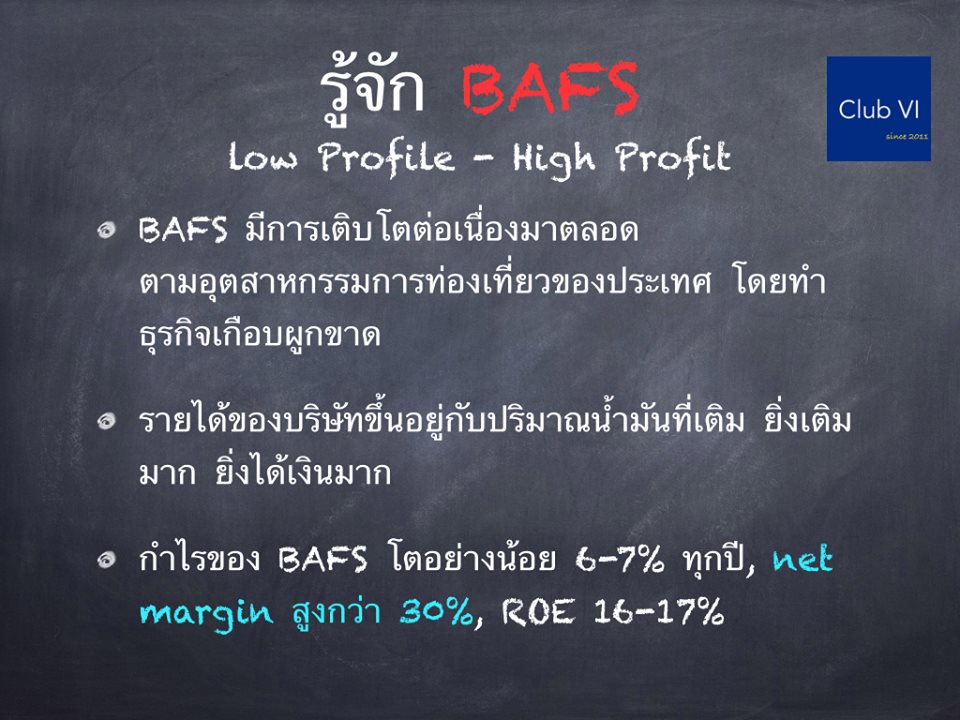 รู้จัก BAFS
Low Profile - High Profit

Club VI
since 2011

BAFS มีการเติบโตต่อเนื่องมาตลอด ตามอุตสาหกรรมการท่องเที่ยวของประเทศ โดยทำธุรกิจเกือบผูกขาด

รายได้ของบริษัทขึ้นอยู่กับปริมาณน้ำมันที่เติม ยิ่งเติมมาก ยิ่งได้เงินมาก

กำไรของ BAFS โตอย่างน้อย 6-7% ทุกปี, net margin สูงกว่า 30%, ROE 16-17%